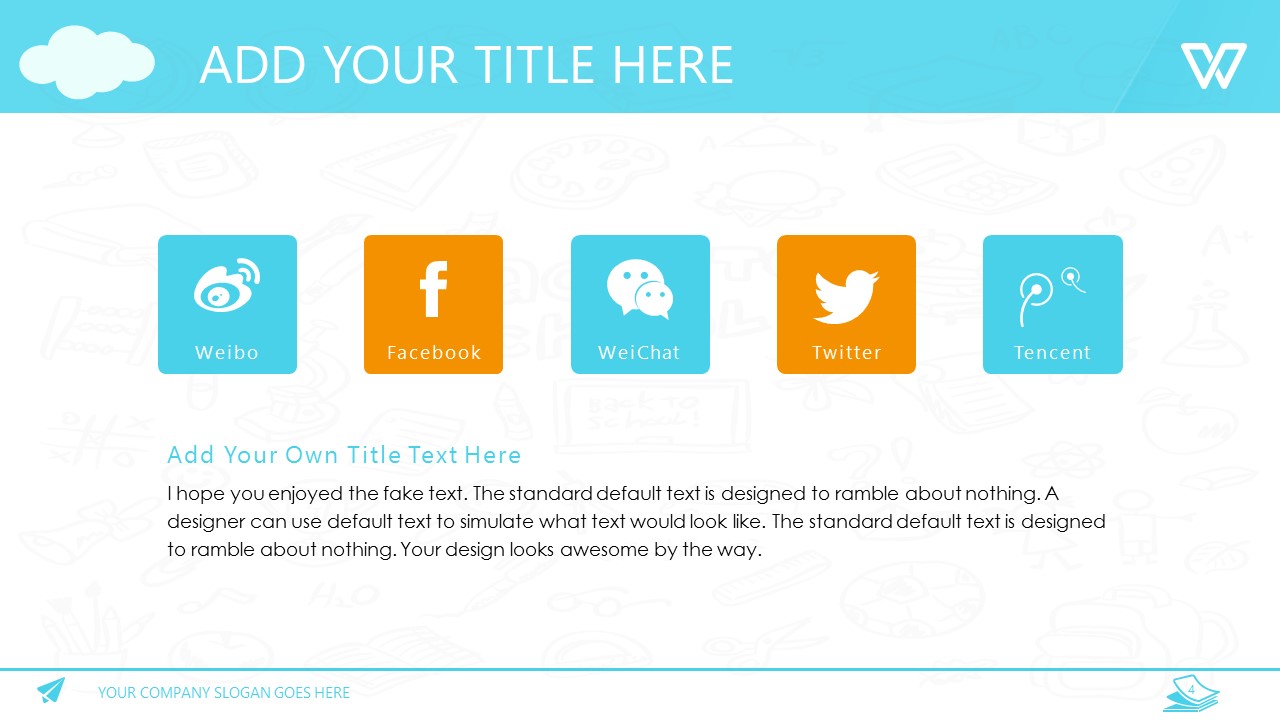 ADD YOUR TITLE HERE

Weibo

Facebook

WeiChat

Twitter

Tencent

Add Your Own Title Text Here

I hope you enjoyed the fake text. The standard default text is designed to ramble about nothing. A designer can use default text to simulate what text would look like. The standard default text is designed to ramble about nothing. Your design looks awesome by the way.

YOUR COMPANY SLOGAN GOES HERE

4